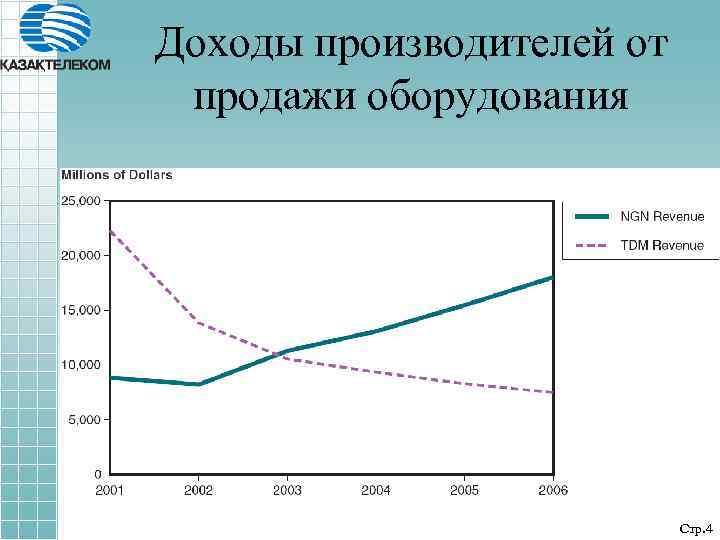 ҚАЗАҚТЕЛЕКОМ

Доходы производителей от продажи оборудования

Millions of Dollars

25,000
20,000
15,000
10,000
5,000
0

2001 2002 2003 2004 2005 2006

NGN Revenue
TDM Revenue

Стр.4